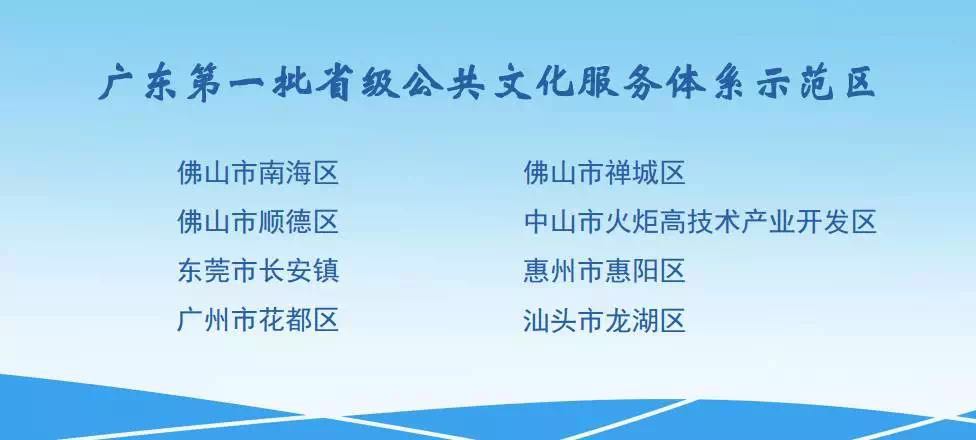 广东第一批省级公共文化服务体系示范区

佛山市南海区
佛山市顺德区
东莞市长安镇
广州市花都区

佛山市禅城区
中山市火炬高技术产业开发区
惠州市惠阳区
汕头市龙湖区